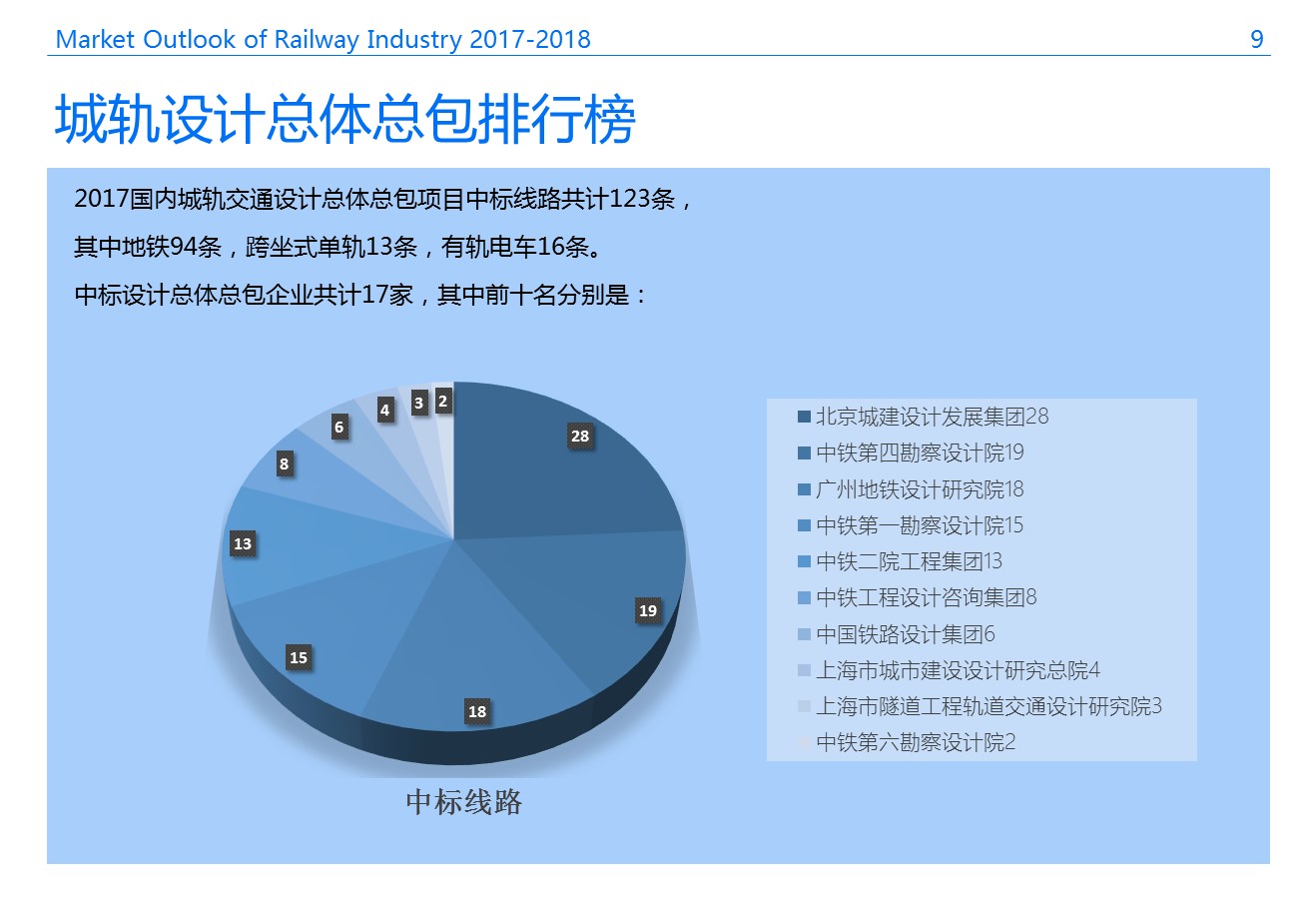 Market Outlook of Railway Industry 2017-2018

9

城轨设计总体总包排行榜

2017国内城轨交通设计总体总包项目中标线路共计123条，

其中地铁94条，跨坐式单轨13条，有轨电车16条。

中标设计总体总包企业共计17家，其中前十名分别是：

28
19
18
15
13
8
6
4
3
2

中标线路

北京城建设计发展集团28
中铁第四勘察设计院19
广州地铁设计研究院18
中铁第一勘察设计院15
中铁二院工程集团13
中铁工程设计咨询集团8
中国铁路设计集团6
上海市城市建设设计研究总院4
上海市隧道工程轨道交通设计研究院3
中铁第六勘察设计院2